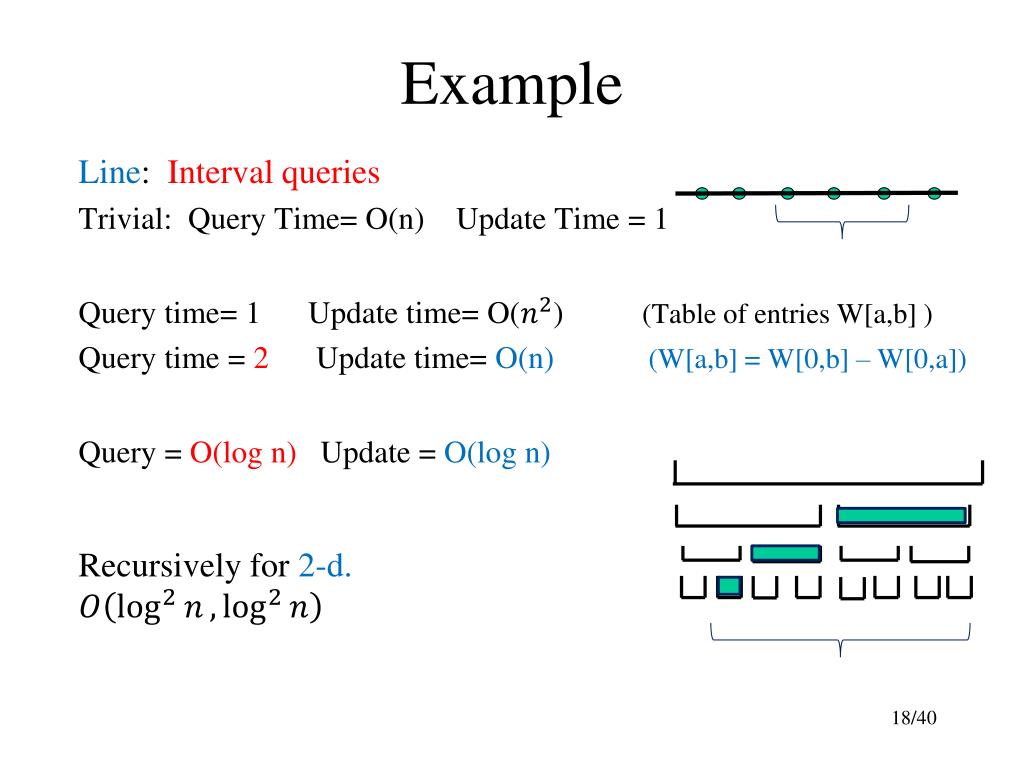 Example

Line: Interval queries

Trivial: Query Time= O(n) Update Time = 1

Query time= 1 Update time= O($n^2$) (Table of entries W[a,b] )

Query time = 2 Update time= O(n) (W[a,b] = W[0,b] – W[0,a])

Query = O(log n) Update = O(log n)

Recursively for 2-d.
$O(\log^2 n, \log^2 n)$

18/40